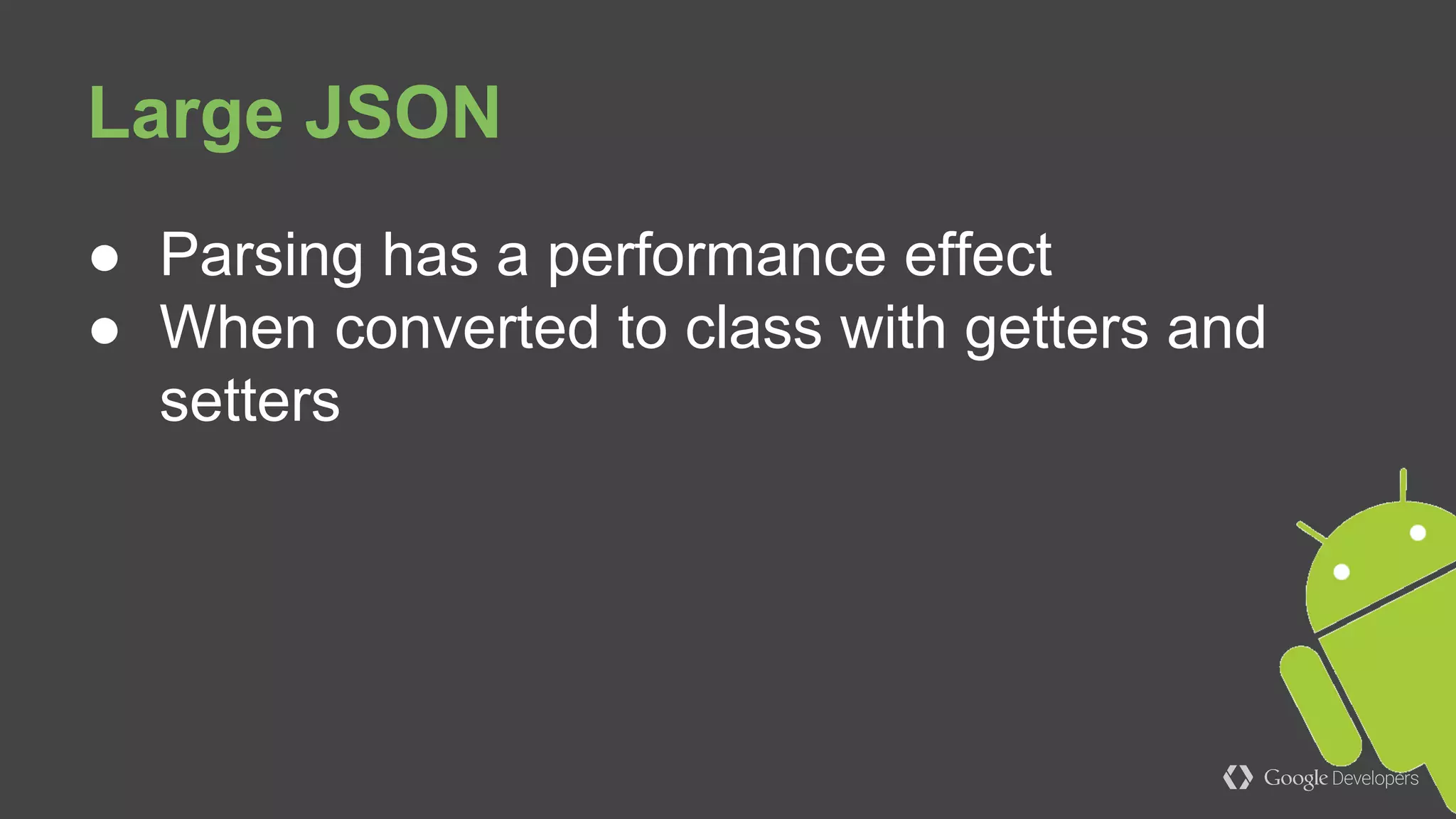 Large JSON

● Parsing has a performance effect
● When converted to class with getters and setters

Google Developers